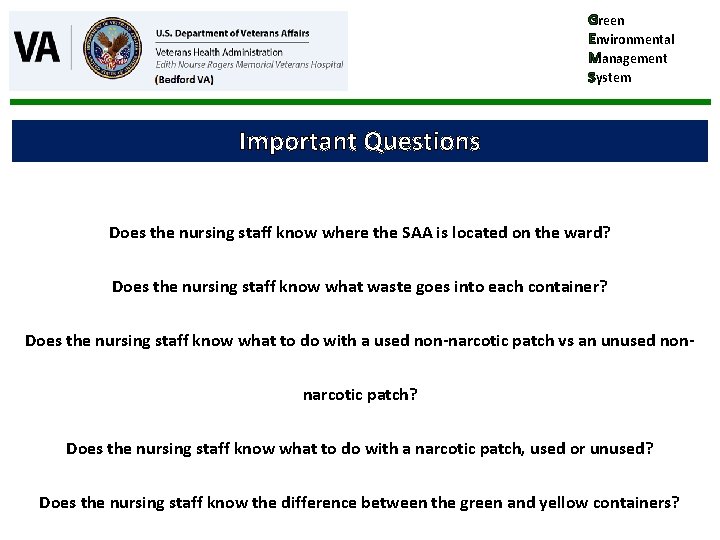 VA

U.S. Department of Veterans Affairs
Veterans Health Administration
Edith Nourse Rogers Memorial Veterans Hospital
(Bedford VA)

Green
Environmental
Management
System

Important Questions

Does the nursing staff know where the SAA is located on the ward?

Does the nursing staff know what waste goes into each container?

Does the nursing staff know what to do with a used non-narcotic patch vs an unused non-narcotic patch?

Does the nursing staff know what to do with a narcotic patch, used or unused?

Does the nursing staff know the difference between the green and yellow containers?